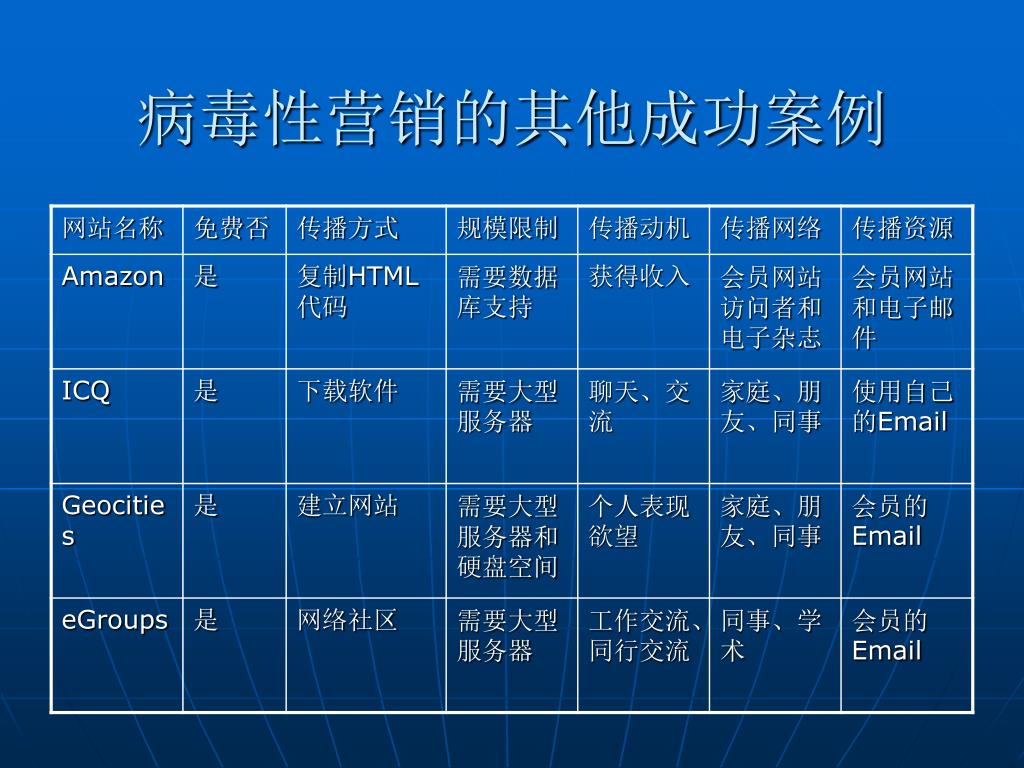 病毒性营销的其他成功案例

| 网站名称 | 免费否 | 传播方式 | 规模限制 | 传播动机 | 传播网络 | 传播资源 |
|---|---|---|---|---|---|---|
| Amazon | 是 | 复制HTML代码 | 需要数据库支持 | 获得收入 | 会员网站访问者和电子杂志 | 会员网站和电子邮件 |
| ICQ | 是 | 下载软件 | 需要大型服务器 | 聊天、交流 | 家庭、朋友、同事 | 使用自己的Email |
| Geocities | 是 | 建立网站 | 需要大型服务器和硬盘空间 | 个人表现欲望 | 家庭、朋友、同事 | 会员的Email |
| eGroups | 是 | 网络社区 | 需要大型服务器 | 工作交流、同行交流 | 同事、学术 | 会员的Email |